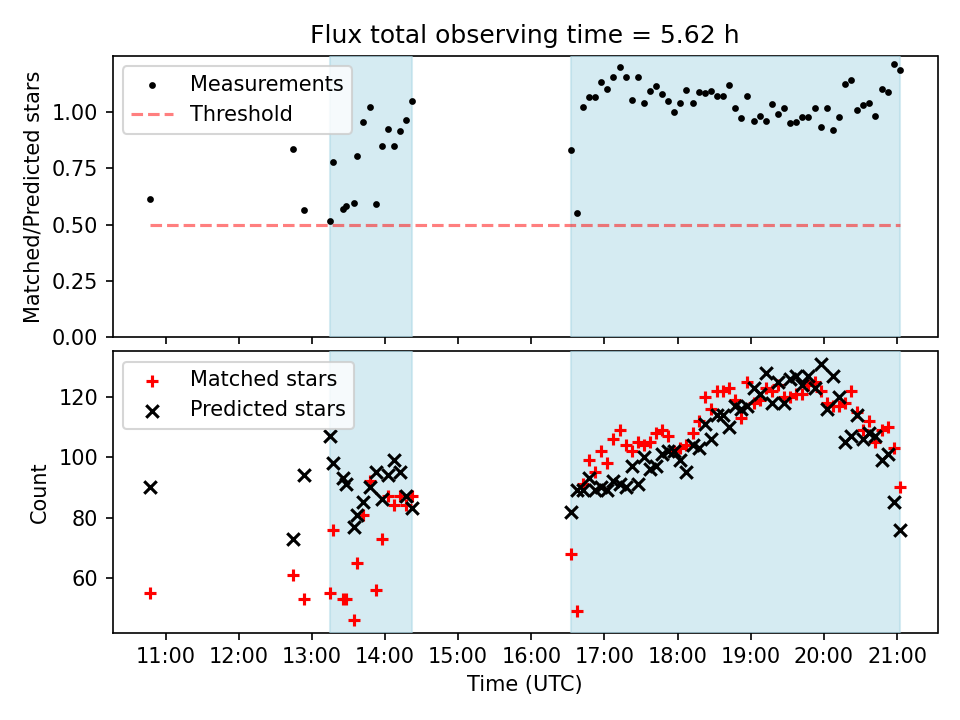 Flux total observing time = 5.62 h

Measurements
Threshold

Matched/Predicted stars

1.00
0.75
0.50
0.25
0.00

Matched stars
Predicted stars

Count

120
100
80
60

11:00 12:00 13:00 14:00 15:00 16:00 17:00 18:00 19:00 20:00 21:00

Time (UTC)